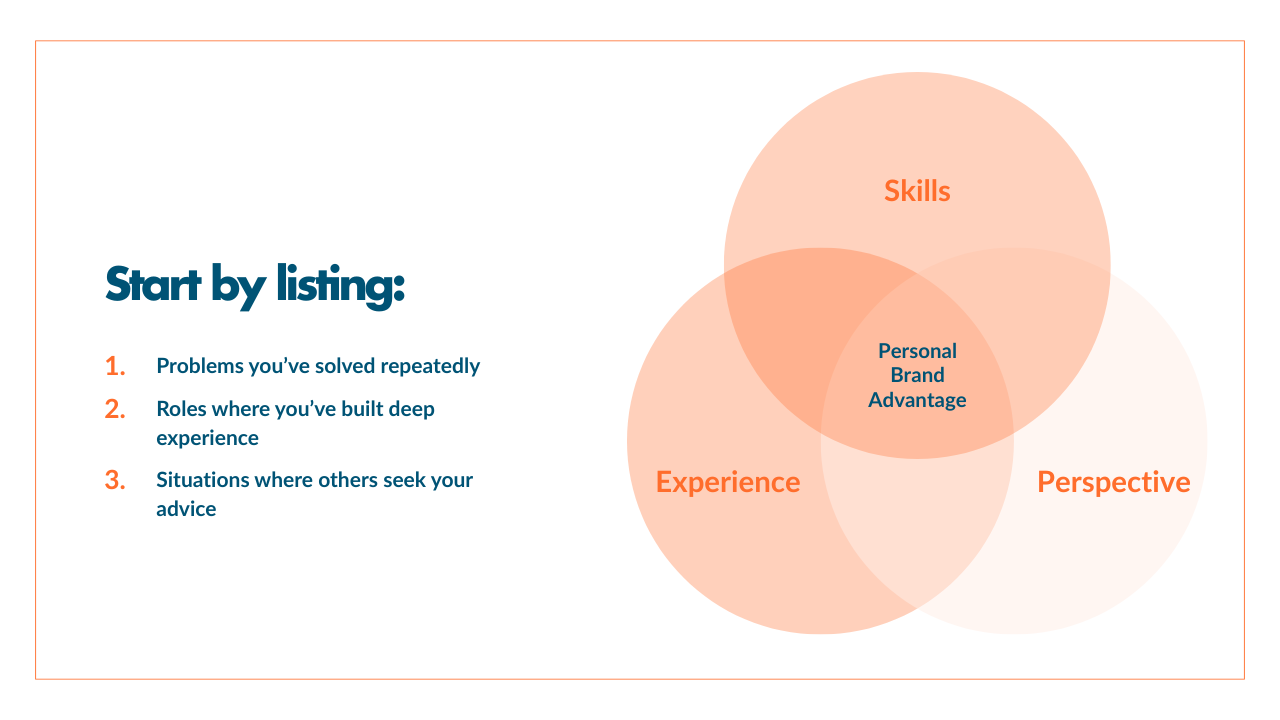 Start by listing:

1. Problems you've solved repeatedly
2. Roles where you've built deep experience
3. Situations where others seek your advice

Skills

Personal Brand Advantage

Experience

Perspective